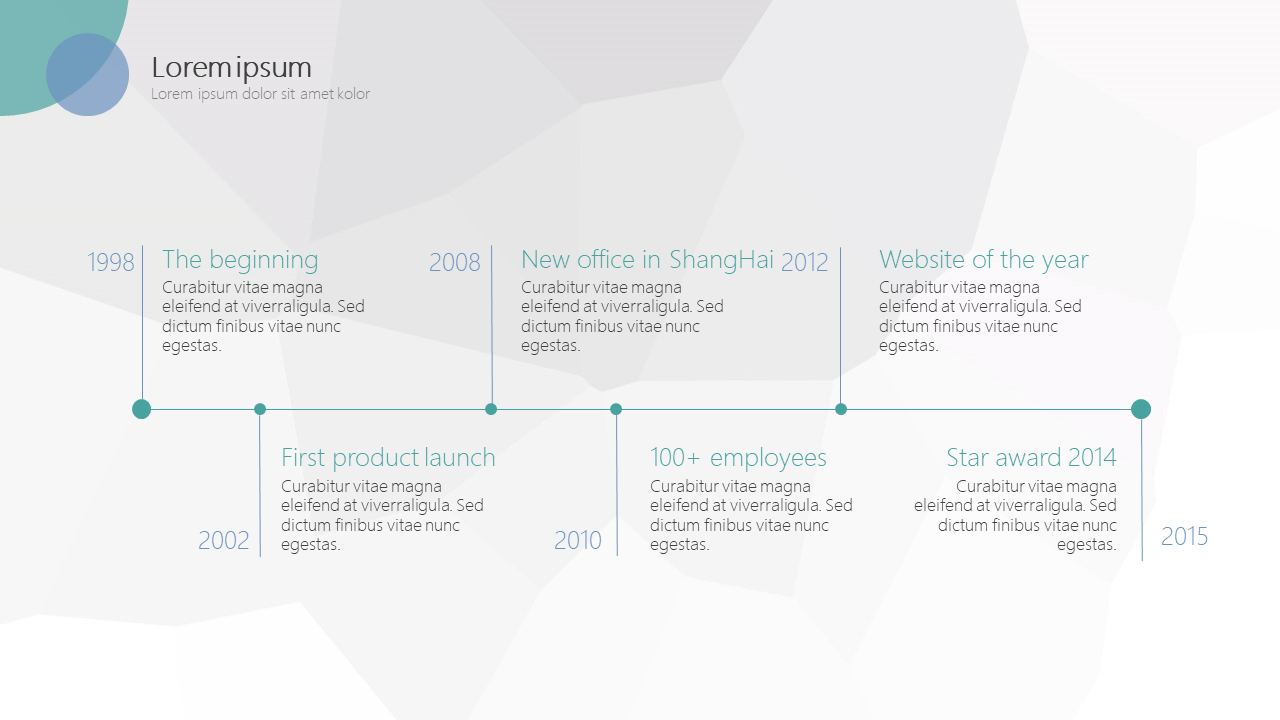 Lorem ipsum
Lorem ipsum dolor sit amet kolor

1998
The beginning
Curabitur vitae magna eleifend at viverraligula. Sed dictum finibus vitae nunc egestas.

2008
New office in ShangHai
Curabitur vitae magna eleifend at viverraligula. Sed dictum finibus vitae nunc egestas.

2012
Website of the year
Curabitur vitae magna eleifend at viverraligula. Sed dictum finibus vitae nunc egestas.

2002
First product launch
Curabitur vitae magna eleifend at viverraligula. Sed dictum finibus vitae nunc egestas.

2010
100+ employees
Curabitur vitae magna eleifend at viverraligula. Sed dictum finibus vitae nunc egestas.

Star award 2014
Curabitur vitae magna eleifend at viverraligula. Sed dictum finibus vitae nunc egestas.

2015